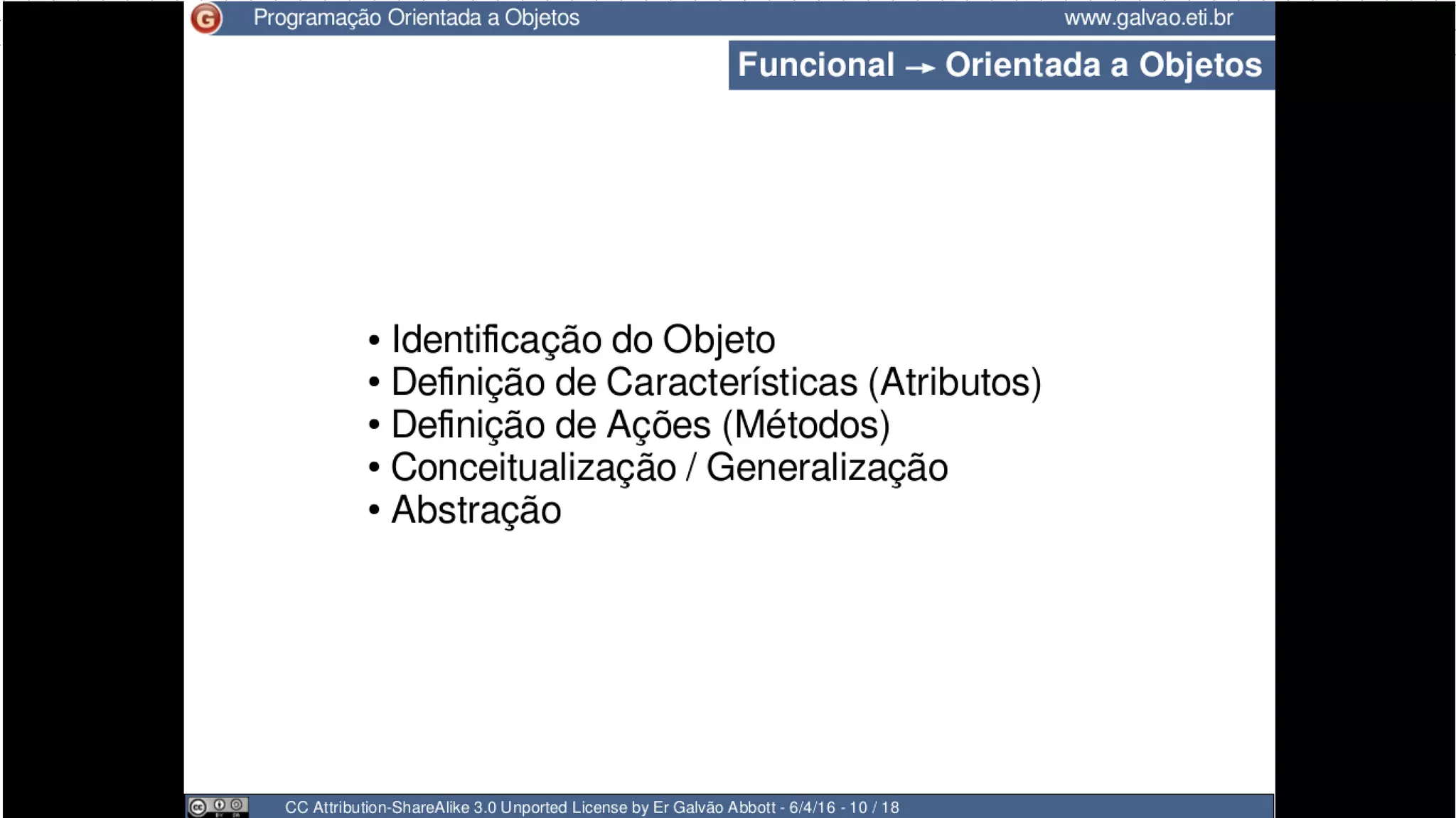 G Programação Orientada a Objetos www.galvao.eti.br

Funcional → Orientada a Objetos

• Identificação do Objeto
• Definição de Características (Atributos)
• Definição de Ações (Métodos)
• Conceitualização / Generalização
• Abstração

CC Attribution-ShareAlike 3.0 Unported License by Er Galvão Abbott - 6/4/16 - 10 / 18